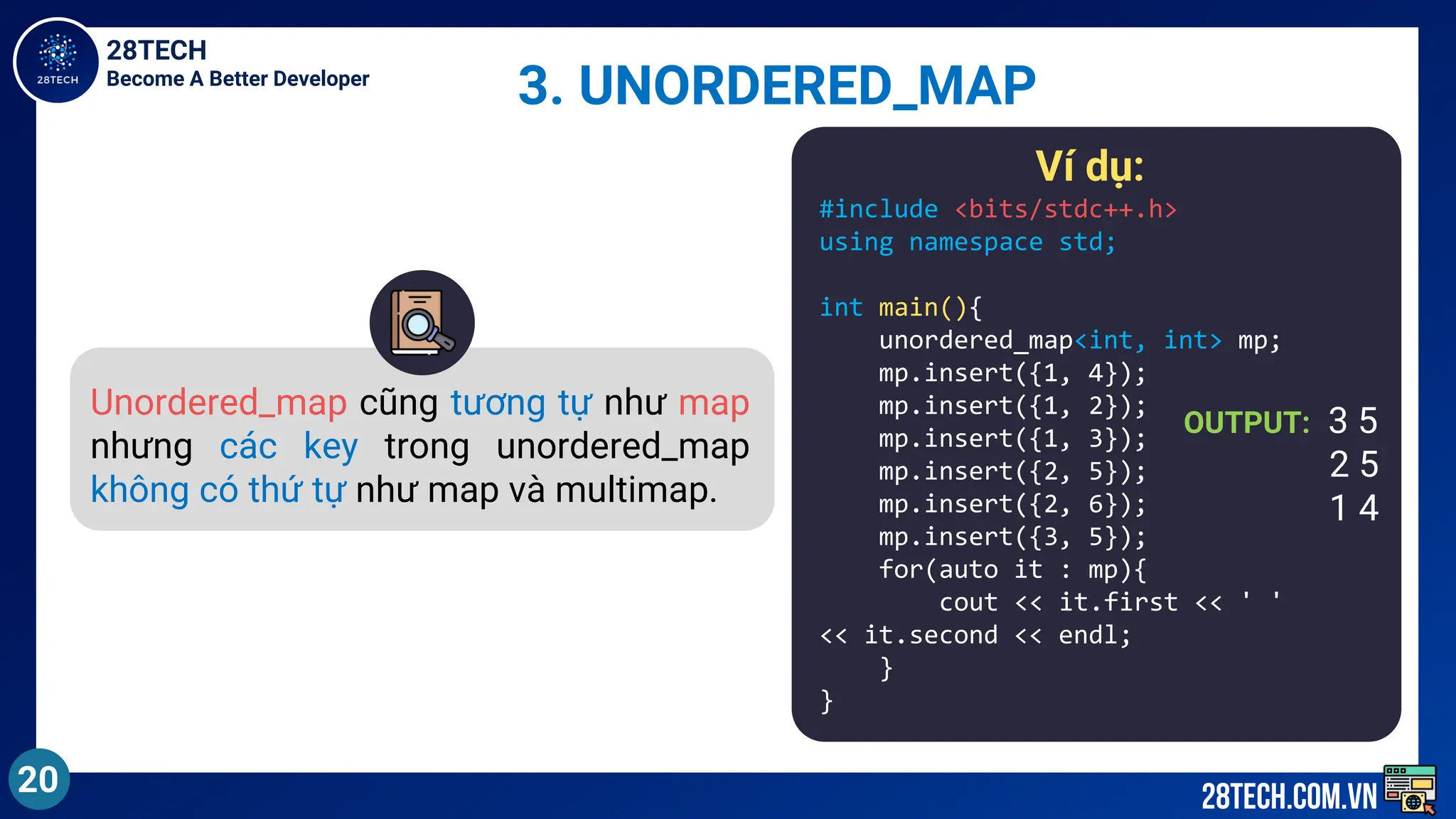 28TECH
28TECH
Become A Better Developer

3. UNORDERED_MAP

Unordered_map cũng tương tự như map nhưng các key trong unordered_map không có thứ tự như map và multimap.

Ví dụ:
#include <bits/stdc++.h>
using namespace std;

int main(){
    unordered_map<int, int> mp;
    mp.insert({1, 4});
    mp.insert({1, 2});
    mp.insert({1, 3});
    mp.insert({2, 5});
    mp.insert({2, 6});
    mp.insert({3, 5});
    for(auto it : mp){
        cout << it.first << ' '
<< it.second << endl;
    }
}

OUTPUT: 3 5
2 5
1 4

20

28TECH.COM.VN